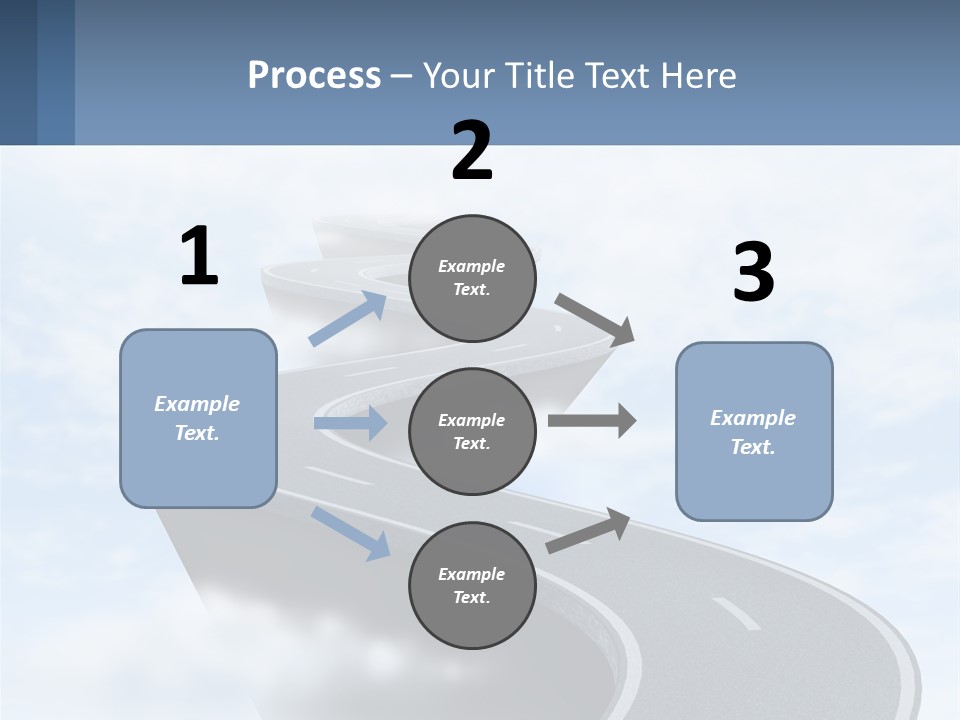 Process – Your Title Text Here

1

Example Text.

2

Example Text.

Example Text.

Example Text.

3

Example Text.